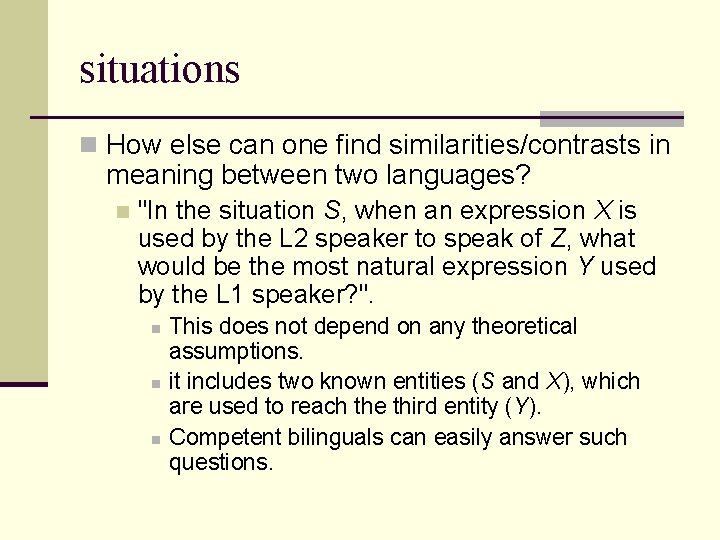 situations

How else can one find similarities/contrasts in meaning between two languages?

"In the situation S, when an expression X is used by the L2 speaker to speak of Z, what would be the most natural expression Y used by the L1 speaker?".

This does not depend on any theoretical assumptions.

it includes two known entities (S and X), which are used to reach the third entity (Y).

Competent bilinguals can easily answer such questions.